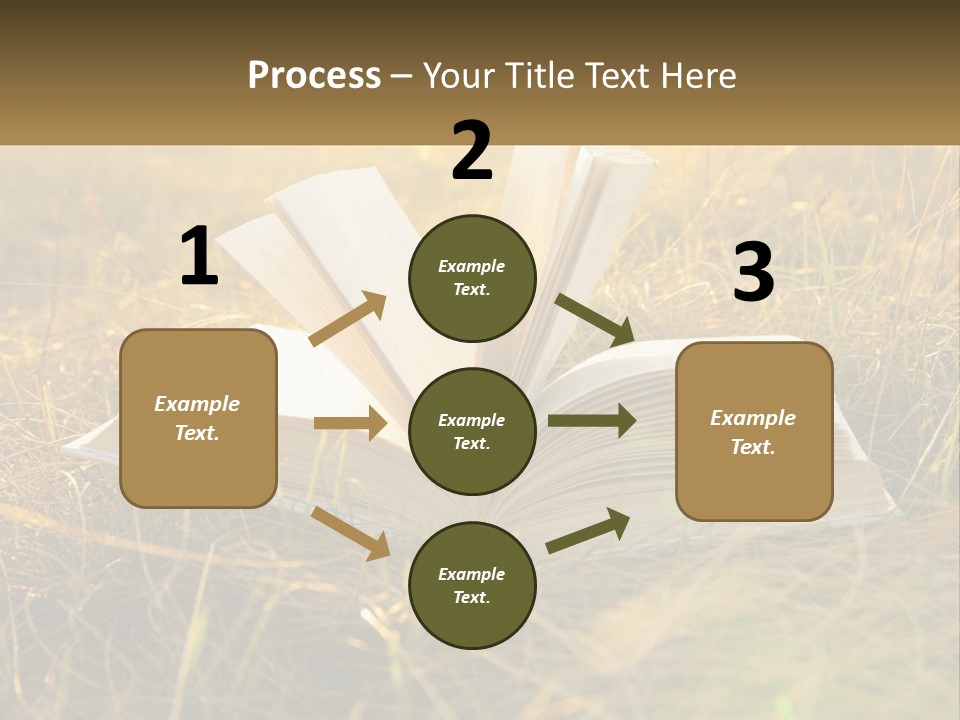 Process – Your Title Text Here

1

Example Text.

2

Example Text.

Example Text.

Example Text.

3

Example Text.